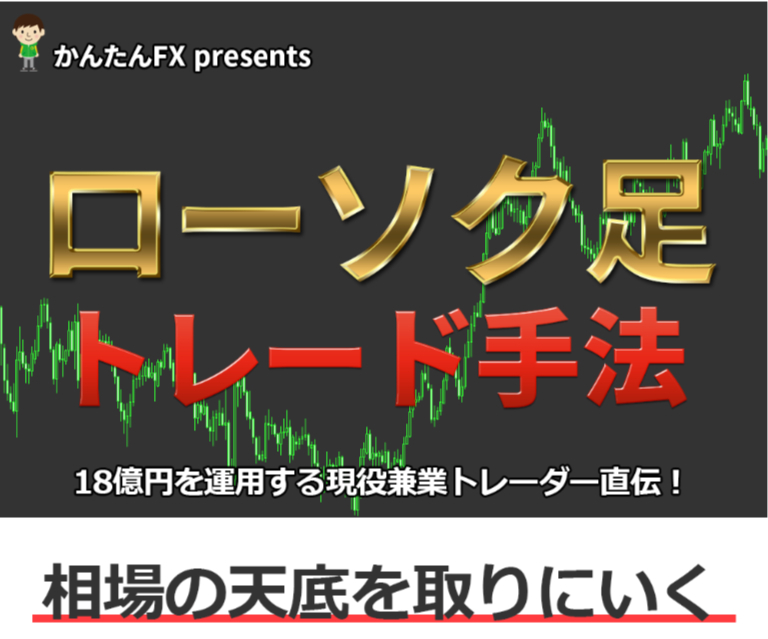 かんたんFX presents

ローソク足

トレード手法

18億円を運用する現役兼業トレーダー直伝！

相場の天底を取りにいく